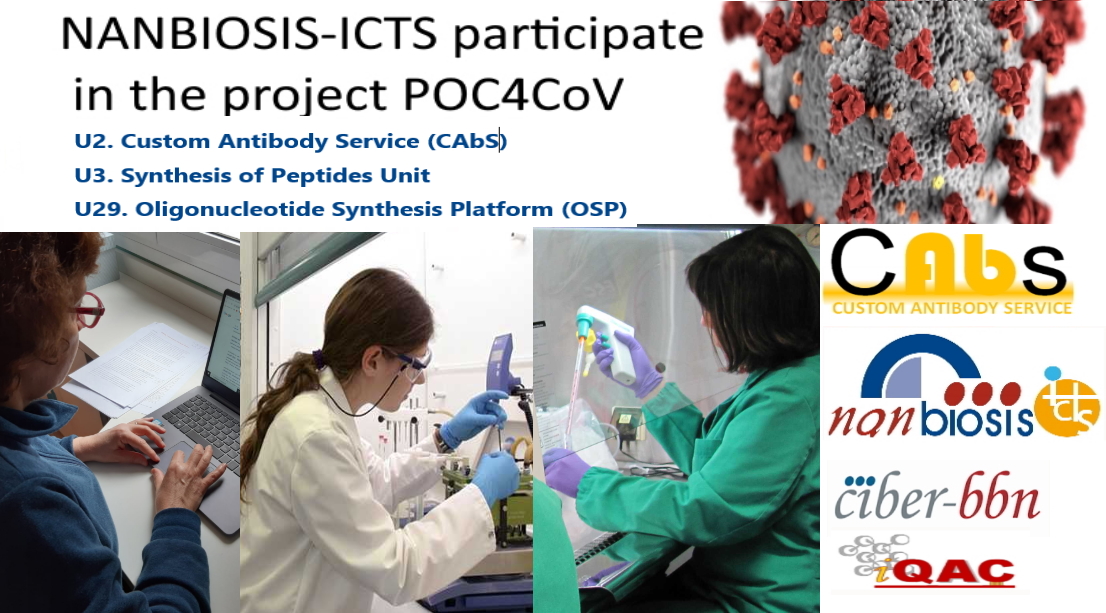 NANBIOSIS-ICTS participate in the project POC4CoV

U2. Custom Antibody Service (CAbS)

U3. Synthesis of Peptides Unit

U29. Oligonucleotide Synthesis Platform (OSP)

CAbS
CUSTOM ANTIBODY SERVICE

nanbiosis icts

ciber-bbn

iQAC